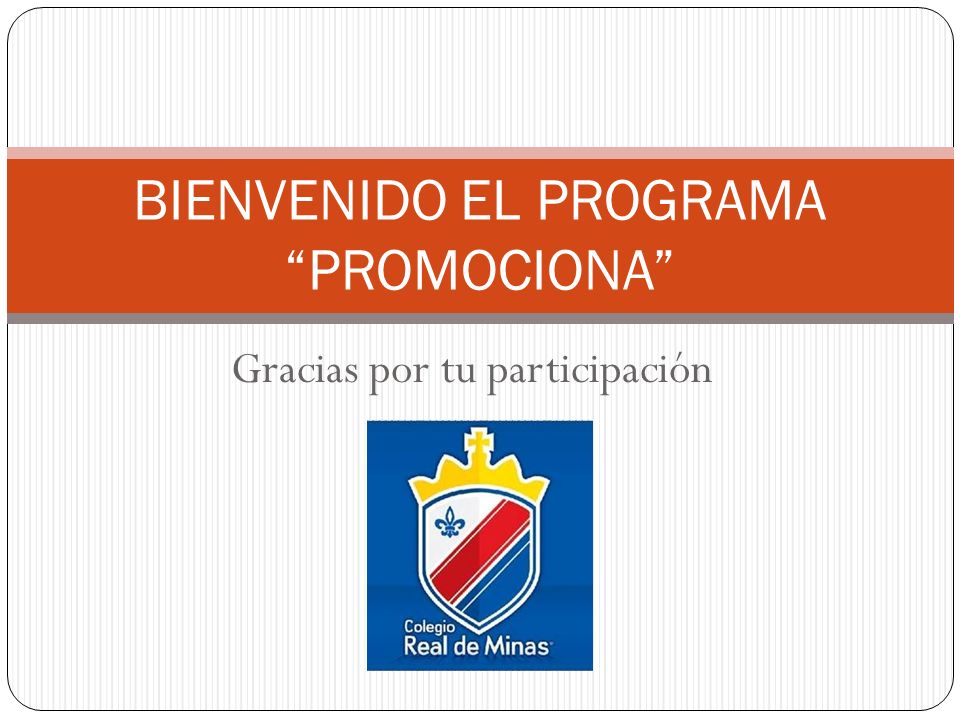 BIENVENIDO EL PROGRAMA “PROMOCIONA”

Gracias por tu participación

Colegio
Real de Minas